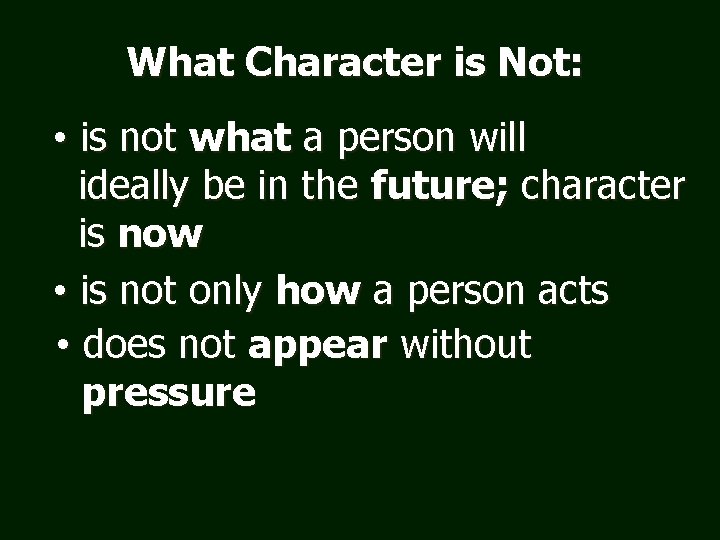 What Character is Not:

• is not what a person will ideally be in the future; character is now

• is not only how a person acts

• does not appear without pressure